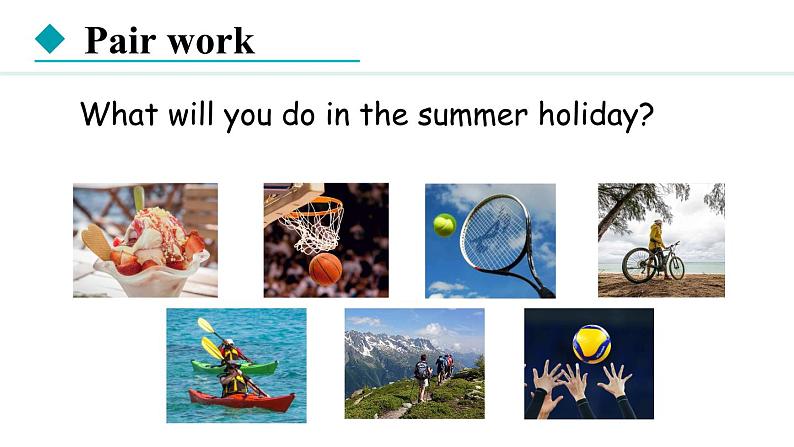 Pair work

What will you do in the summer holiday?